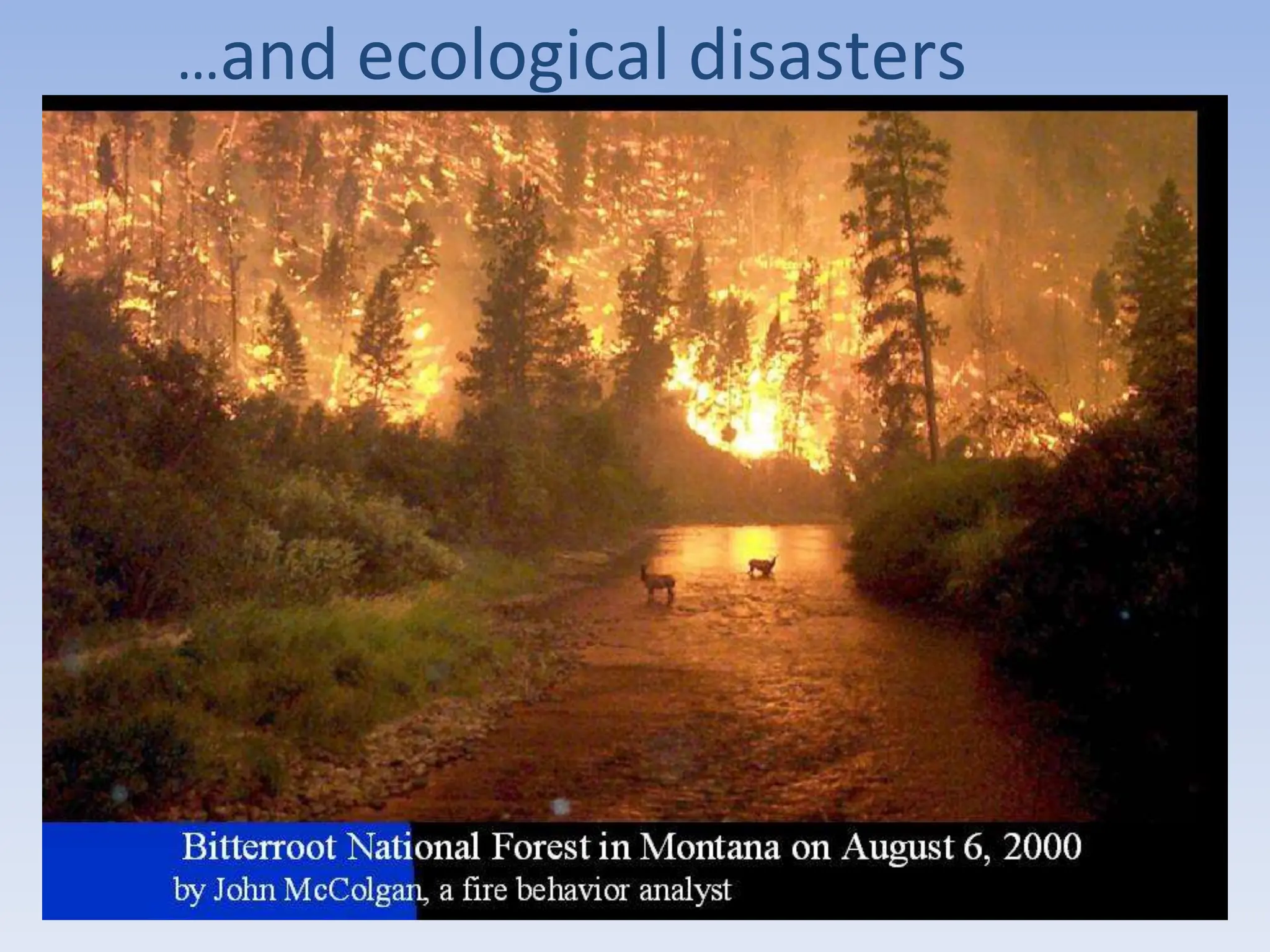 …and ecological disasters

Bitterroot National Forest in Montana on August 6, 2000
by John McColgan, a fire behavior analyst